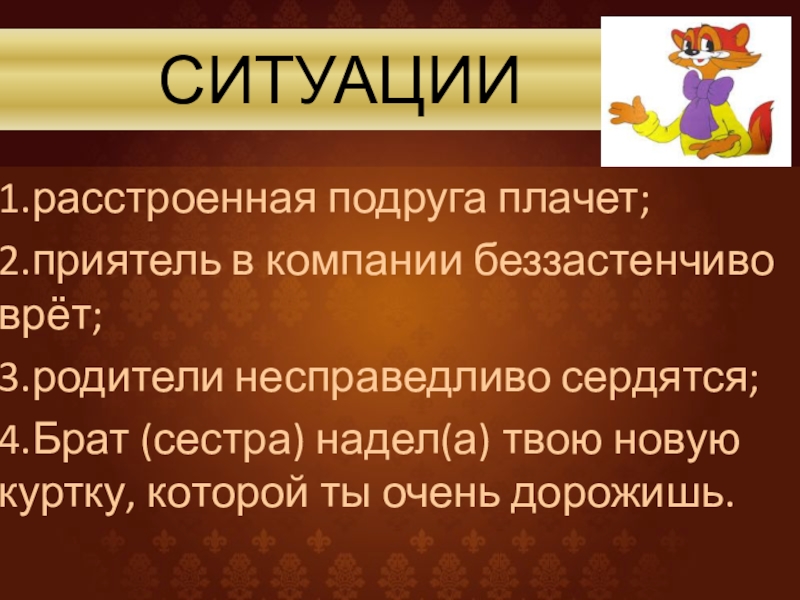 СИТУАЦИИ

1.расстроенная подруга плачет;

2.приятель в компании беззастенчиво врёт;

3.родители несправедливо сердятся;

4.Брат (сестра) надел(а) твою новую куртку, которой ты очень дорожишь.